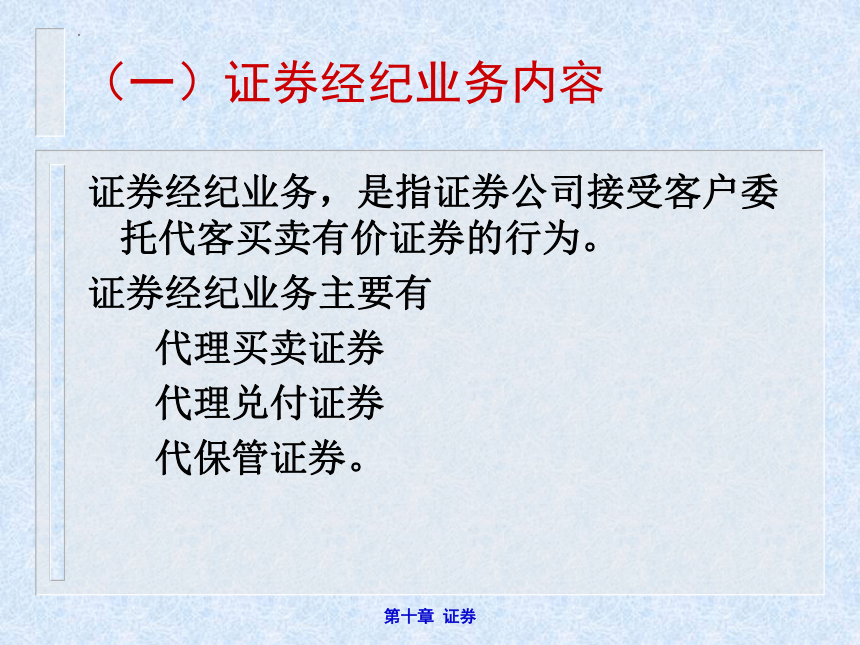 （一）证券经纪业务内容

证券经纪业务，是指证券公司接受客户委托代客买卖有价证券的行为。

证券经纪业务主要有

代理买卖证券

代理兑付证券

代保管证券。

第十章 证券